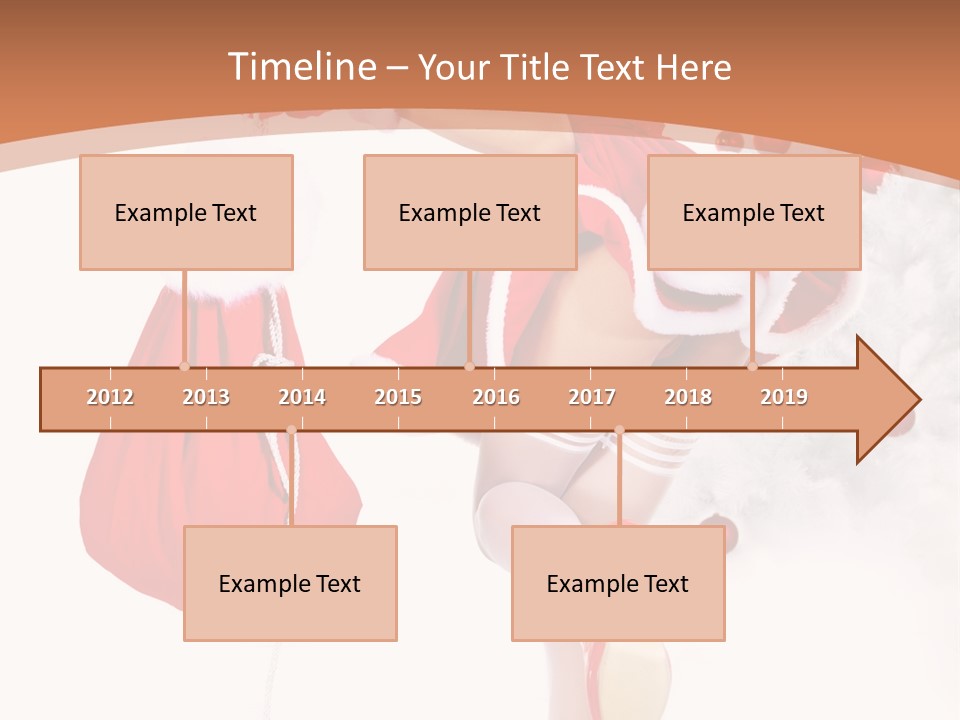 Timeline – Your Title Text Here

Example Text

Example Text

Example Text

2012
2013
2014
2015
2016
2017
2018
2019

Example Text

Example Text